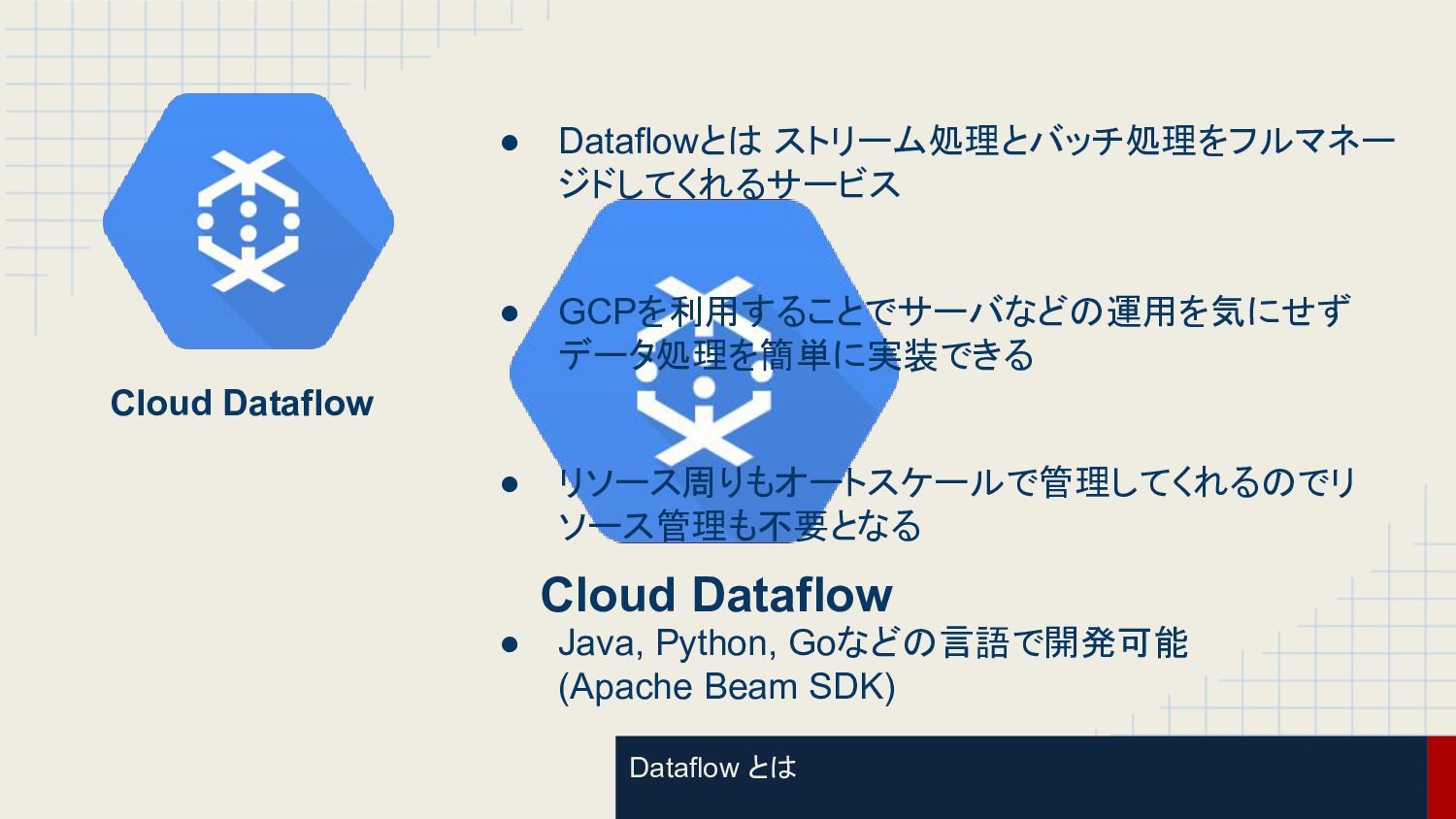 Cloud Dataflow

● Dataflowとは ストリーム処理とバッチ処理をフルマネージドしてくれるサービス

● GCPを利用することでサーバなどの運用を気にせずデータ処理を簡単に実装できる

● リソース周りもオートスケールで管理してくれるのでリソース管理も不要となる

Cloud Dataflow

● Java, Python, Goなどの言語で開発可能 (Apache Beam SDK)

Dataflow とは